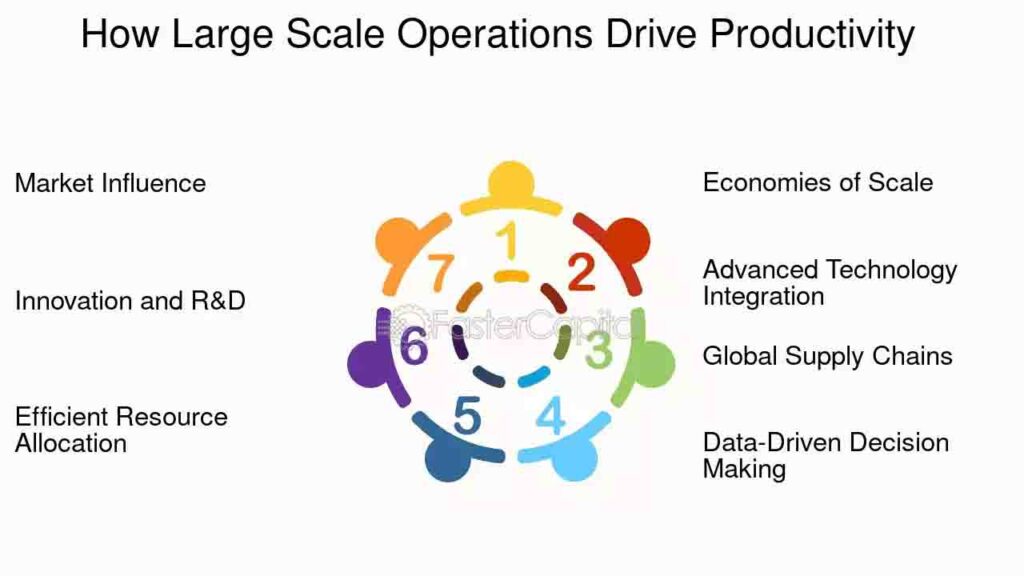 How Large Scale Operations Drive Productivity

Market Influence

Innovation and R&D

Efficient Resource Allocation

1

2

3

4

5

6

7

FasterCapital

Economies of Scale

Advanced Technology Integration

Global Supply Chains

Data-Driven Decision Making